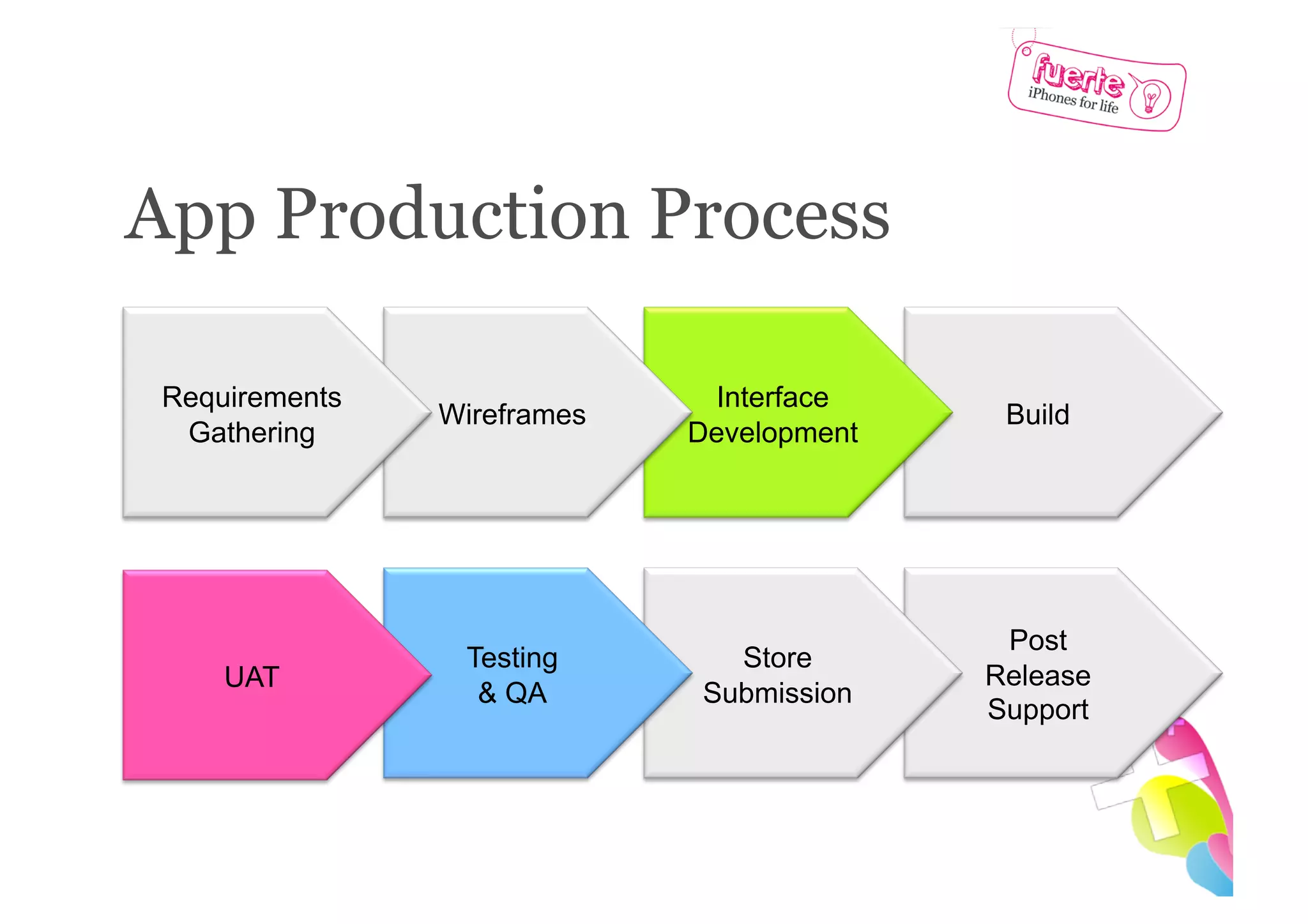 fuerte
iPhones for life

App Production Process

Requirements Gathering

Wireframes

Interface Development

Build

UAT

Testing & QA

Store Submission

Post Release Support